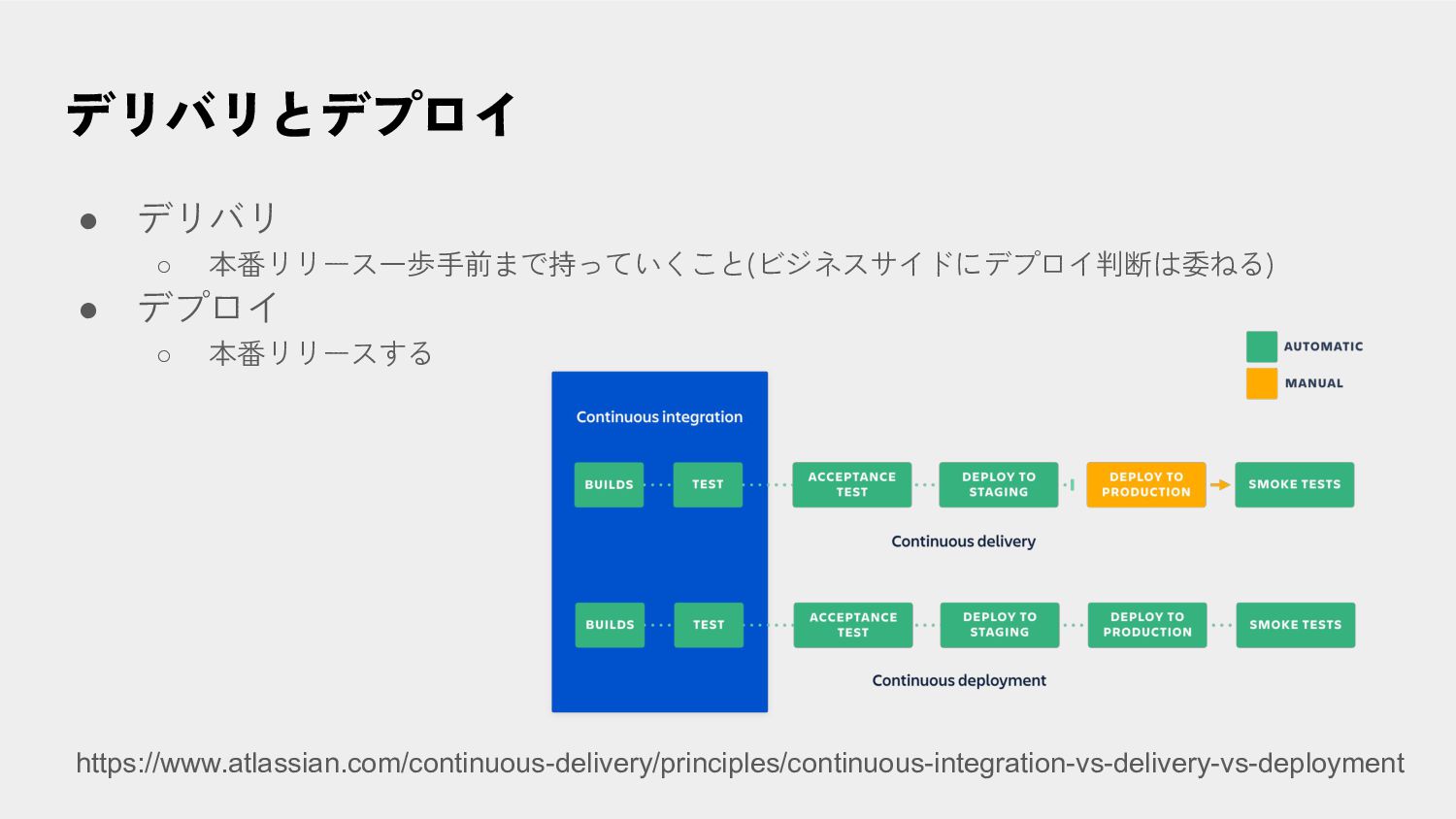 デリバリとデプロイ

● デリバリ
○ 本番リリース一歩手前まで持っていくこと(ビジネスサイドにデプロイ判断は委ねる)
● デプロイ
○ 本番リリースする

AUTOMATIC
MANUAL

Continuous integration

BUILDS
TEST
ACCEPTANCE TEST
DEPLOY TO STAGING
DEPLOY TO PRODUCTION
SMOKE TESTS

Continuous delivery

BUILDS
TEST
ACCEPTANCE TEST
DEPLOY TO STAGING
DEPLOY TO PRODUCTION
SMOKE TESTS

Continuous deployment

https://www.atlassian.com/continuous-delivery/principles/continuous-integration-vs-delivery-vs-deployment